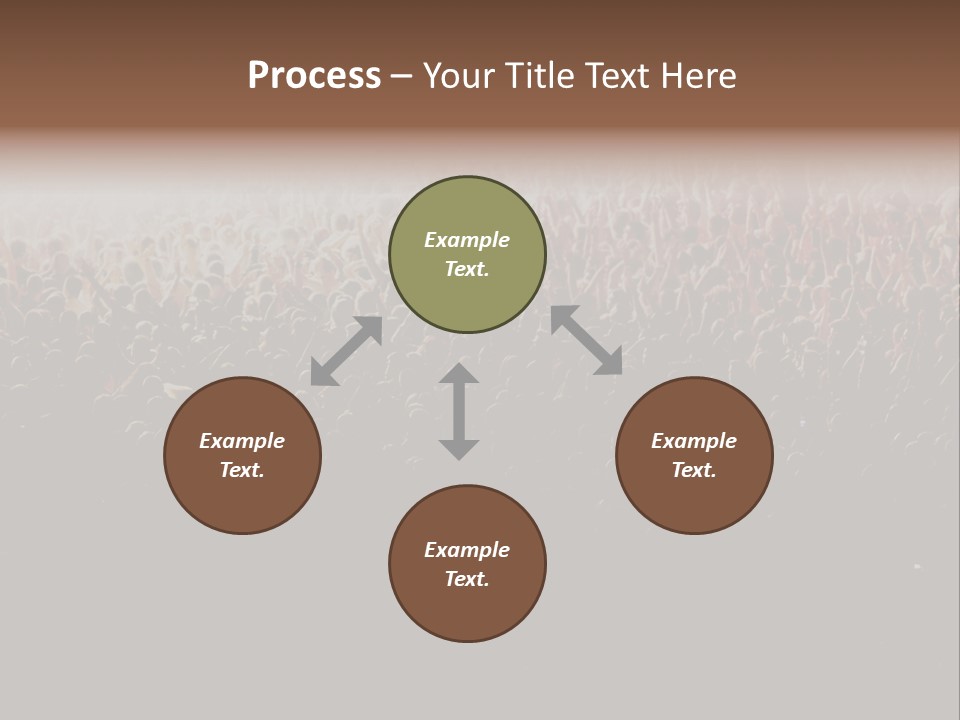 Process – Your Title Text Here

Example Text.

Example Text.

Example Text.

Example Text.